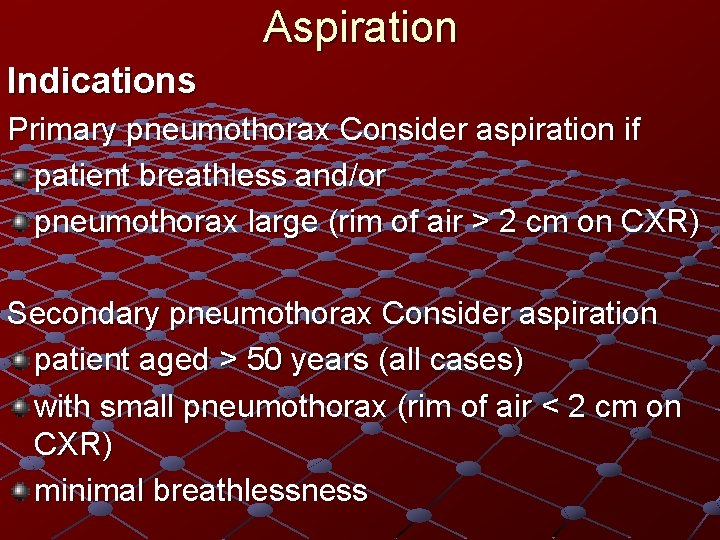 Aspiration

Indications

Primary pneumothorax Consider aspiration if

- patient breathless and/or
- pneumothorax large (rim of air > 2 cm on CXR)

Secondary pneumothorax Consider aspiration

- patient aged > 50 years (all cases)
- with small pneumothorax (rim of air < 2 cm on CXR)
- minimal breathlessness